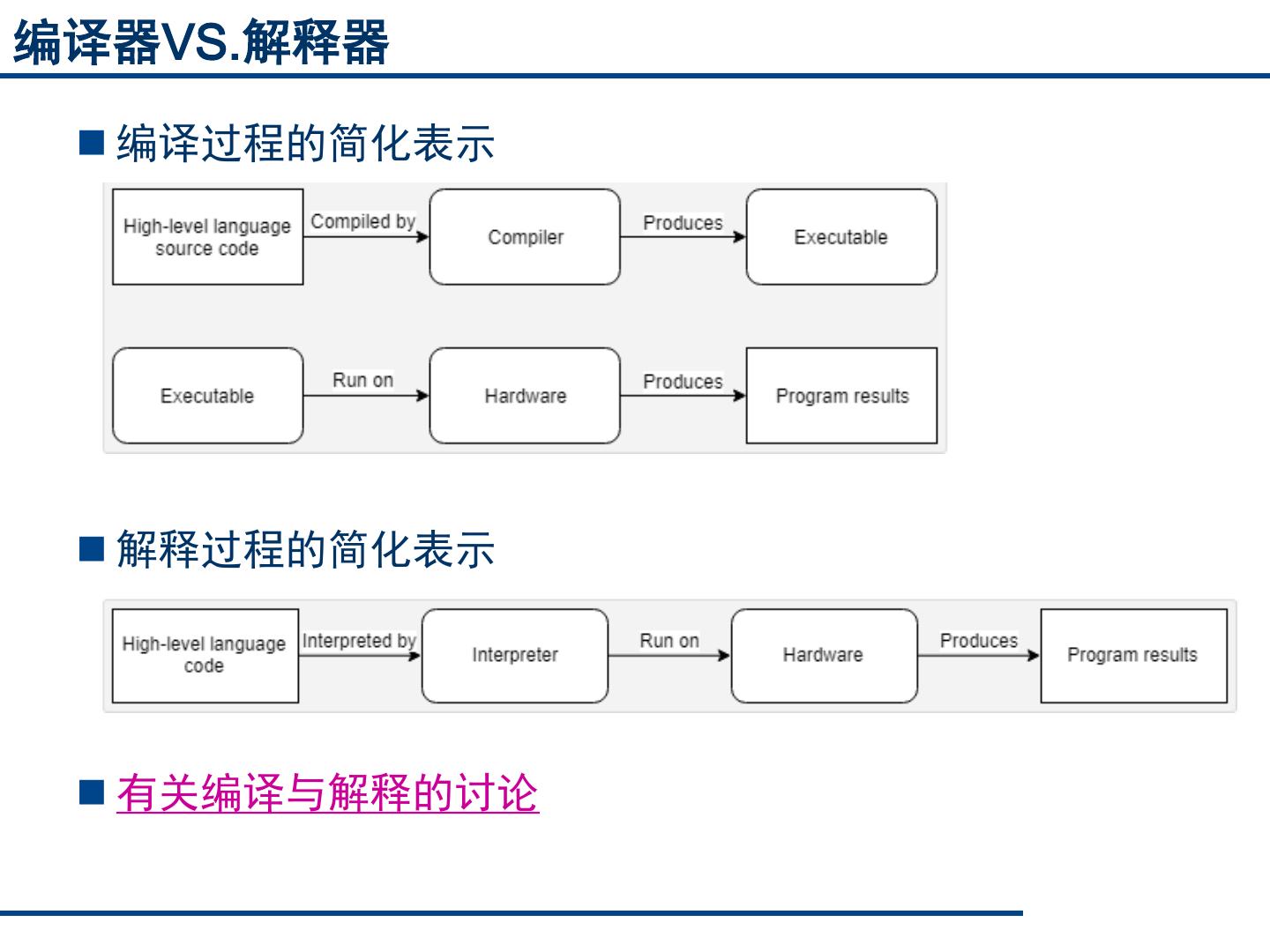 编译器VS.解释器

■ 编译过程的简化表示

High-level language source code
Compiled by
Compiler
Produces
Executable

Executable
Run on
Hardware
Produces
Program results

■ 解释过程的简化表示

High-level language code
Interpreted by
Interpreter
Run on
Hardware
Produces
Program results

■ 有关编译与解释的讨论